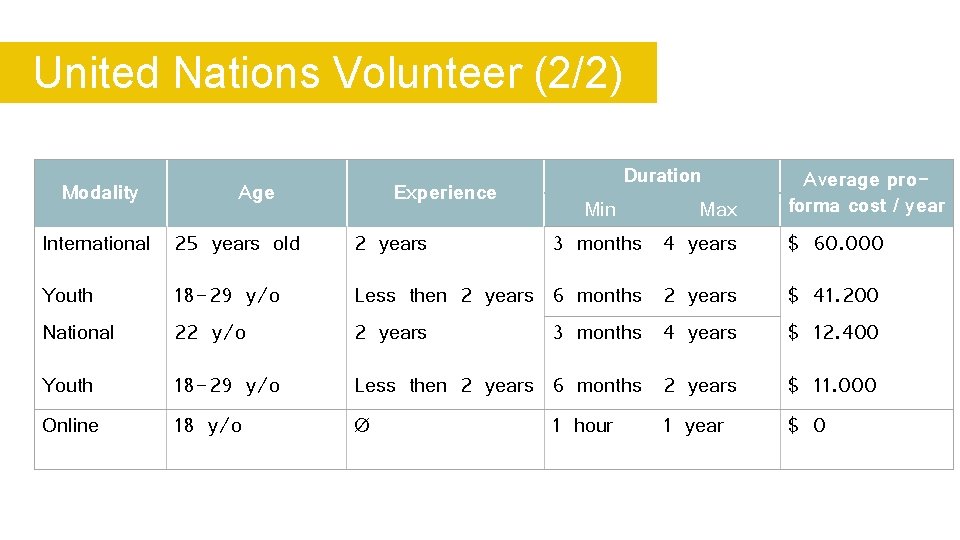 United Nations Volunteer (2/2)

| Modality | Age | Experience | Duration Min | Duration Max | Average pro-forma cost / year |
|---|---|---|---|---|---|
| International | 25 years old | 2 years | 3 months | 4 years | $ 60.000 |
| Youth | 18-29 y/o | Less then 2 years | 6 months | 2 years | $ 41.200 |
| National | 22 y/o | 2 years | 3 months | 4 years | $ 12.400 |
| Youth | 18-29 y/o | Less then 2 years | 6 months | 2 years | $ 11.000 |
| Online | 18 y/o | Ø | 1 hour | 1 year | $ 0 |